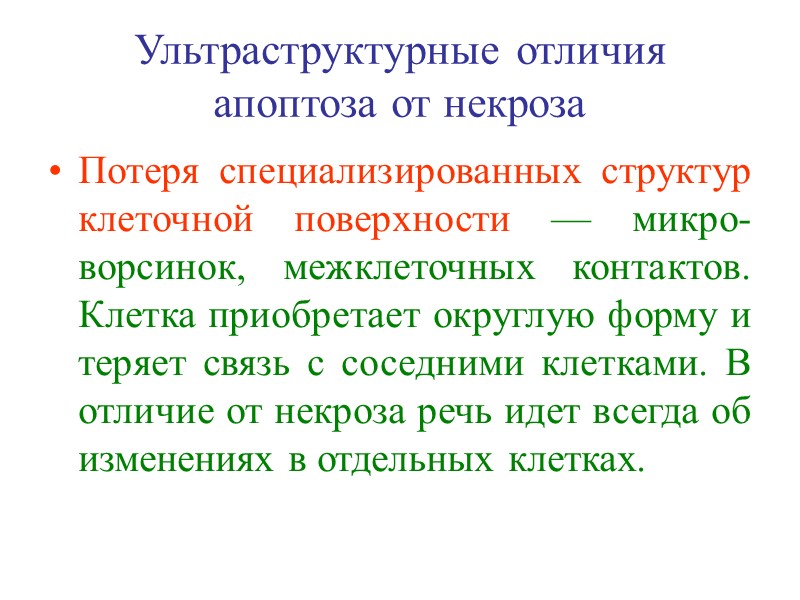 Ультраструктурные отличия апоптоза от некроза

• Потеря специализированных структур клеточной поверхности — микроворсинок, межклеточных контактов. Клетка приобретает округлую форму и теряет связь с соседними клетками. В отличие от некроза речь идет всегда об изменениях в отдельных клетках.